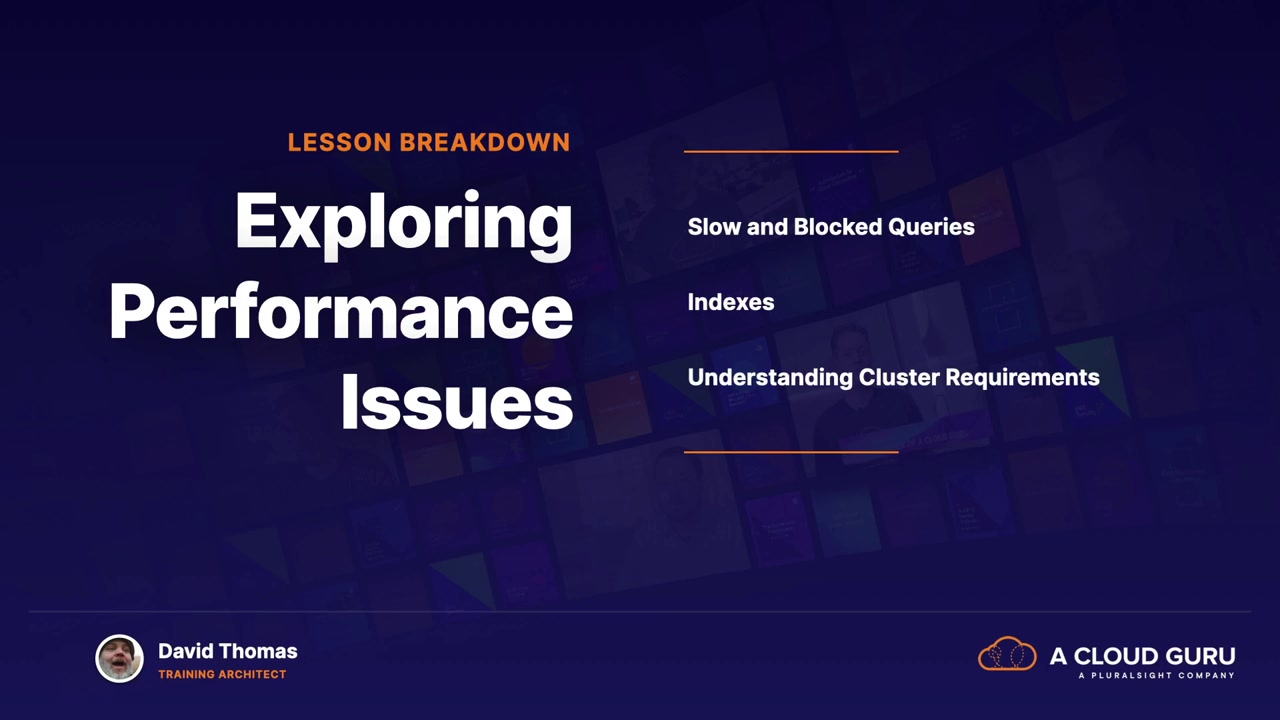 LESSON BREAKDOWN

Exploring Performance Issues

Slow and Blocked Queries

Indexes

Understanding Cluster Requirements

David Thomas
TRAINING ARCHITECT

A CLOUD GURU
A PLURALSIGHT COMPANY